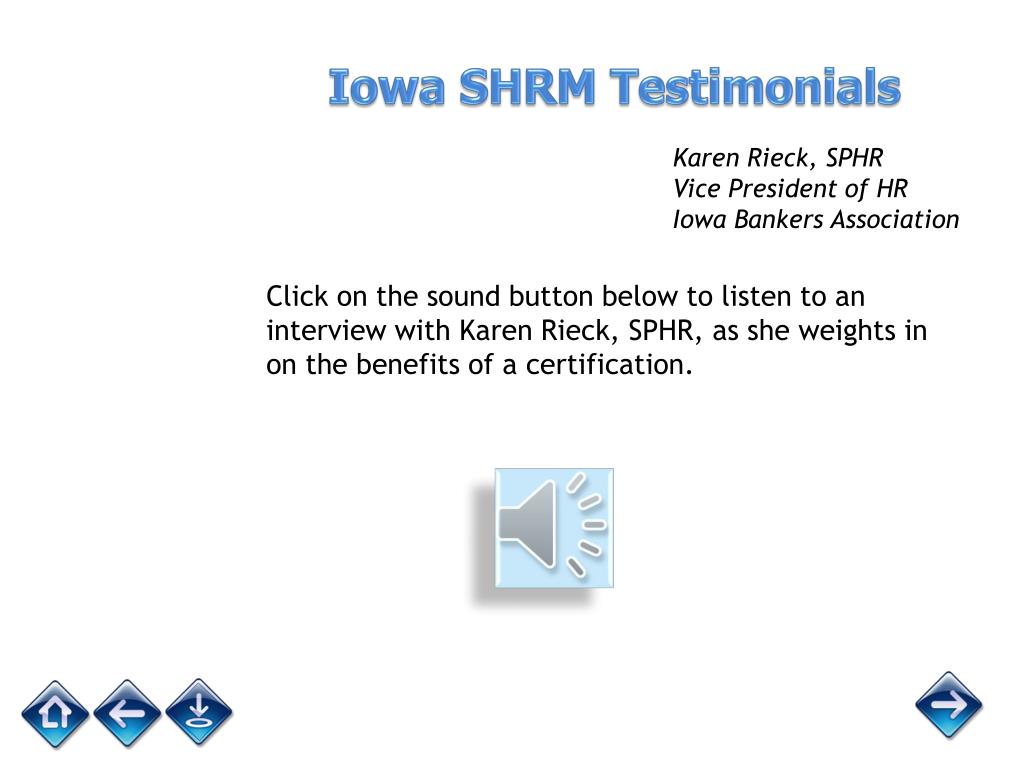 Iowa SHRM Testimonials

Karen Rieck, SPHR
Vice President of HR
Iowa Bankers Association

Click on the sound button below to listen to an interview with Karen Rieck, SPHR, as she weights in on the benefits of a certification.